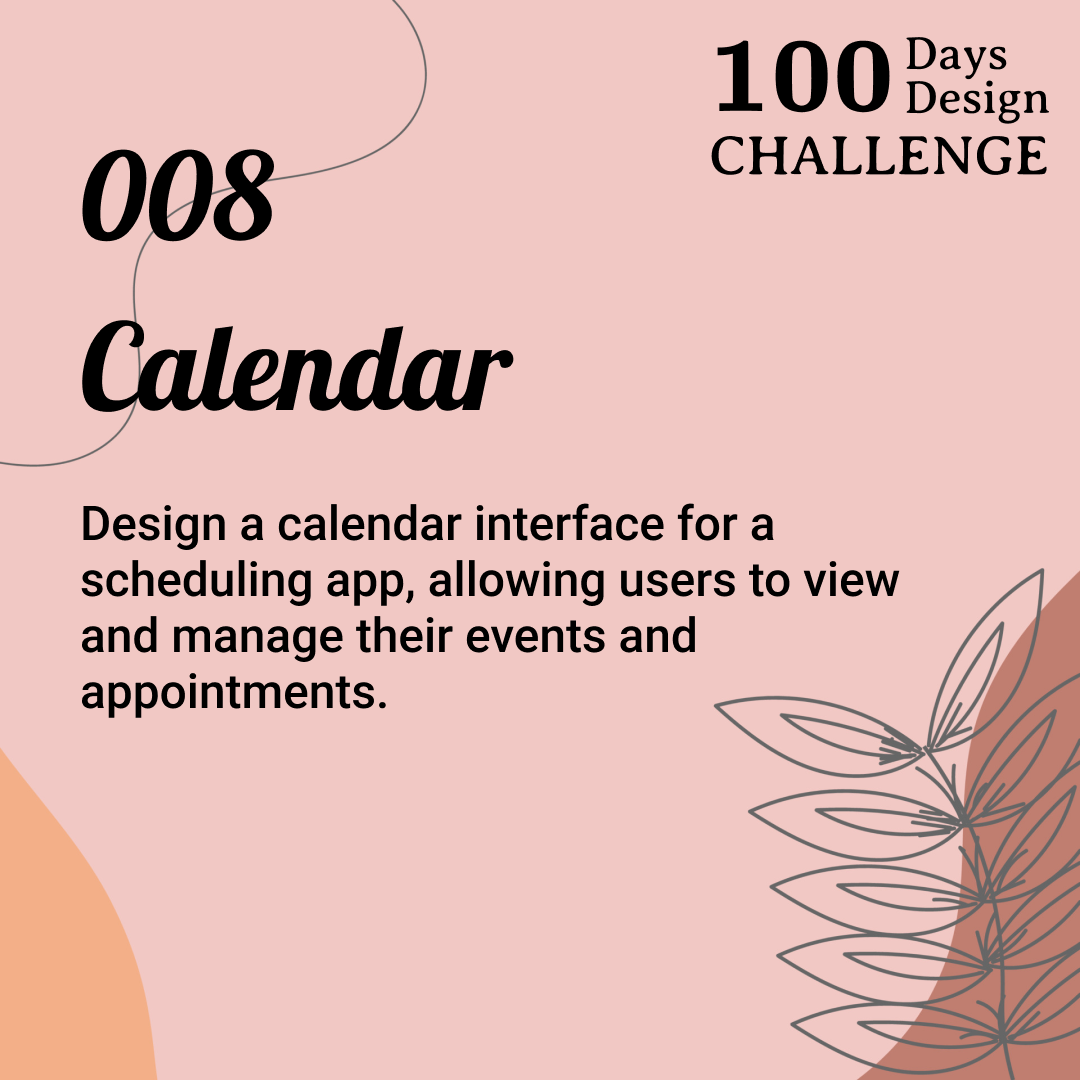 100 Days Design CHALLENGE

008

Calendar

Design a calendar interface for a scheduling app, allowing users to view and manage their events and appointments.